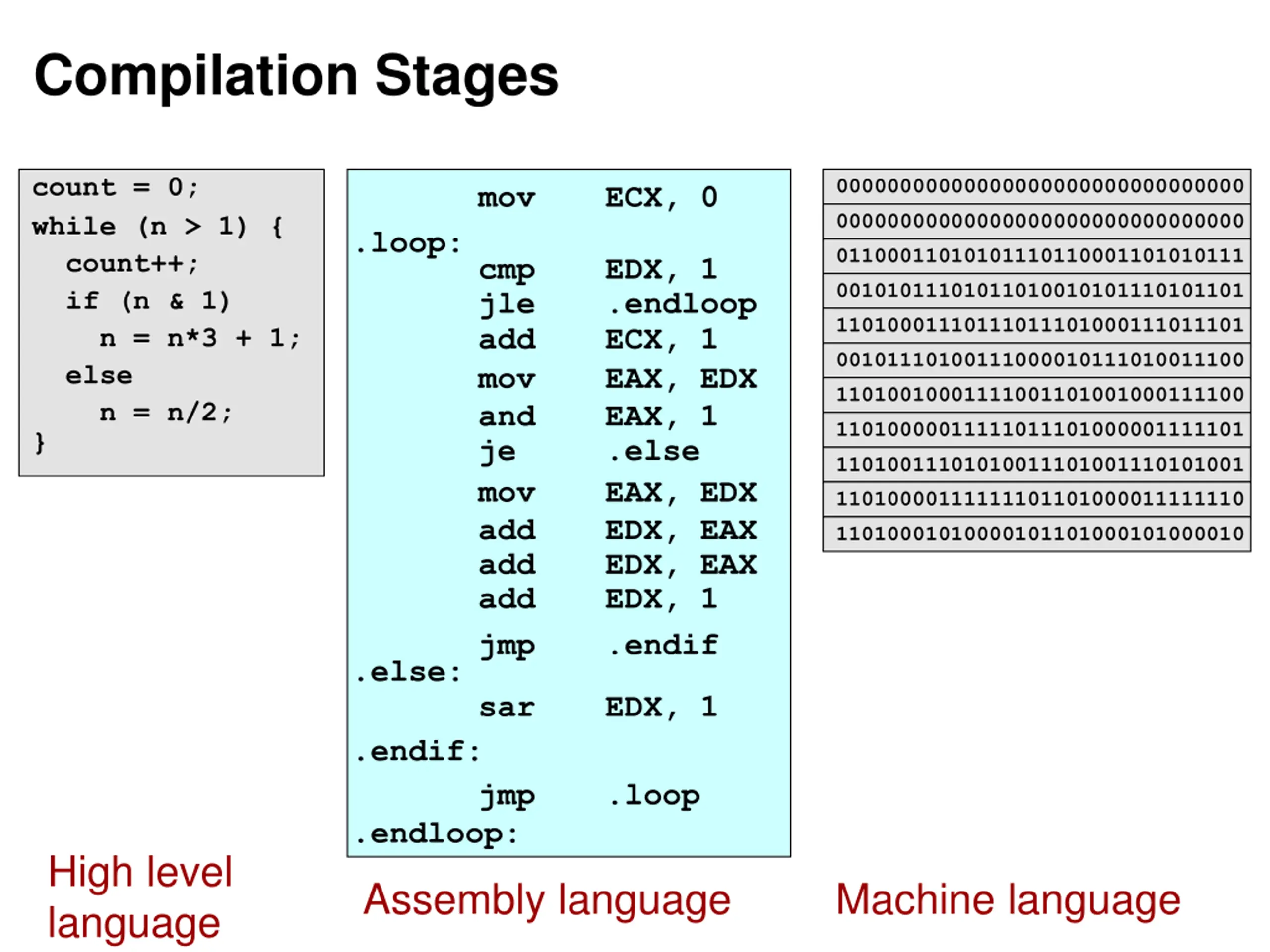 Compilation Stages

count = 0;
while (n > 1) {
  count++;
  if (n & 1)
    n = n*3 + 1;
  else
    n = n/2;
}

mov ECX, 0
.loop:
cmp EDX, 1
jle .endloop
add ECX, 1
mov EAX, EDX
and EAX, 1
je .else
mov EAX, EDX
add EDX, EAX
add EDX, EAX
add EDX, 1
jmp .endif
.else:
sar EDX, 1
.endif:
jmp .loop
.endloop:

00000000000000000000000000000000
00000000000000000000000000000000
01100011010101110110001101010111
00101011101011010010101110101101
11010001110111011101000111011101
00101110100111000010111010011100
11010010001111001101001000111100
11010000011111011101000001111101
11010011101010011101001110101001
11010000111111101101000011111110
11010001010000101101000101000010

High level language

Assembly language

Machine language